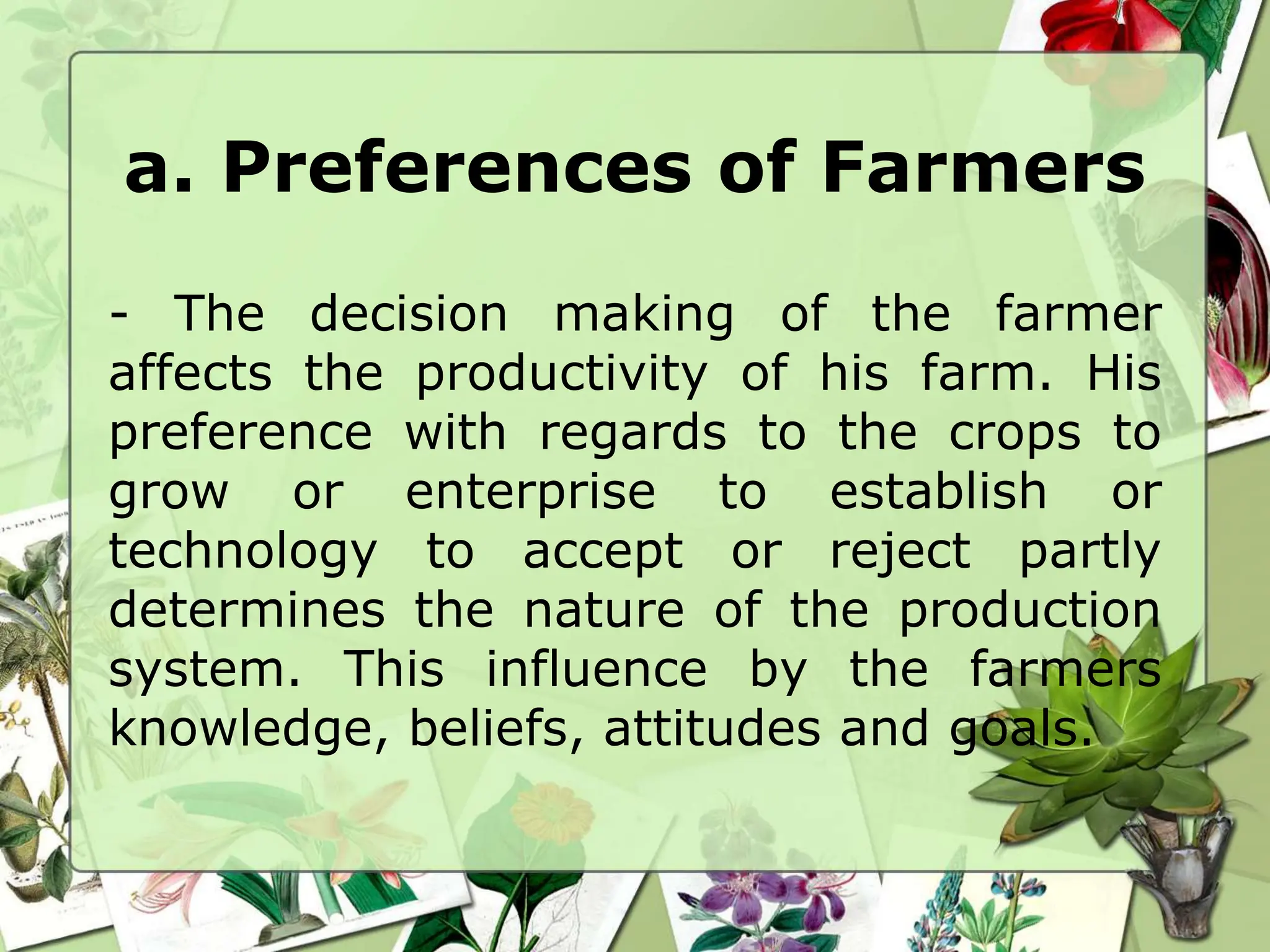 a. Preferences of Farmers

- The decision making of the farmer affects the productivity of his farm. His preference with regards to the crops to grow or enterprise to establish or technology to accept or reject partly determines the nature of the production system. This influence by the farmers knowledge, beliefs, attitudes and goals.